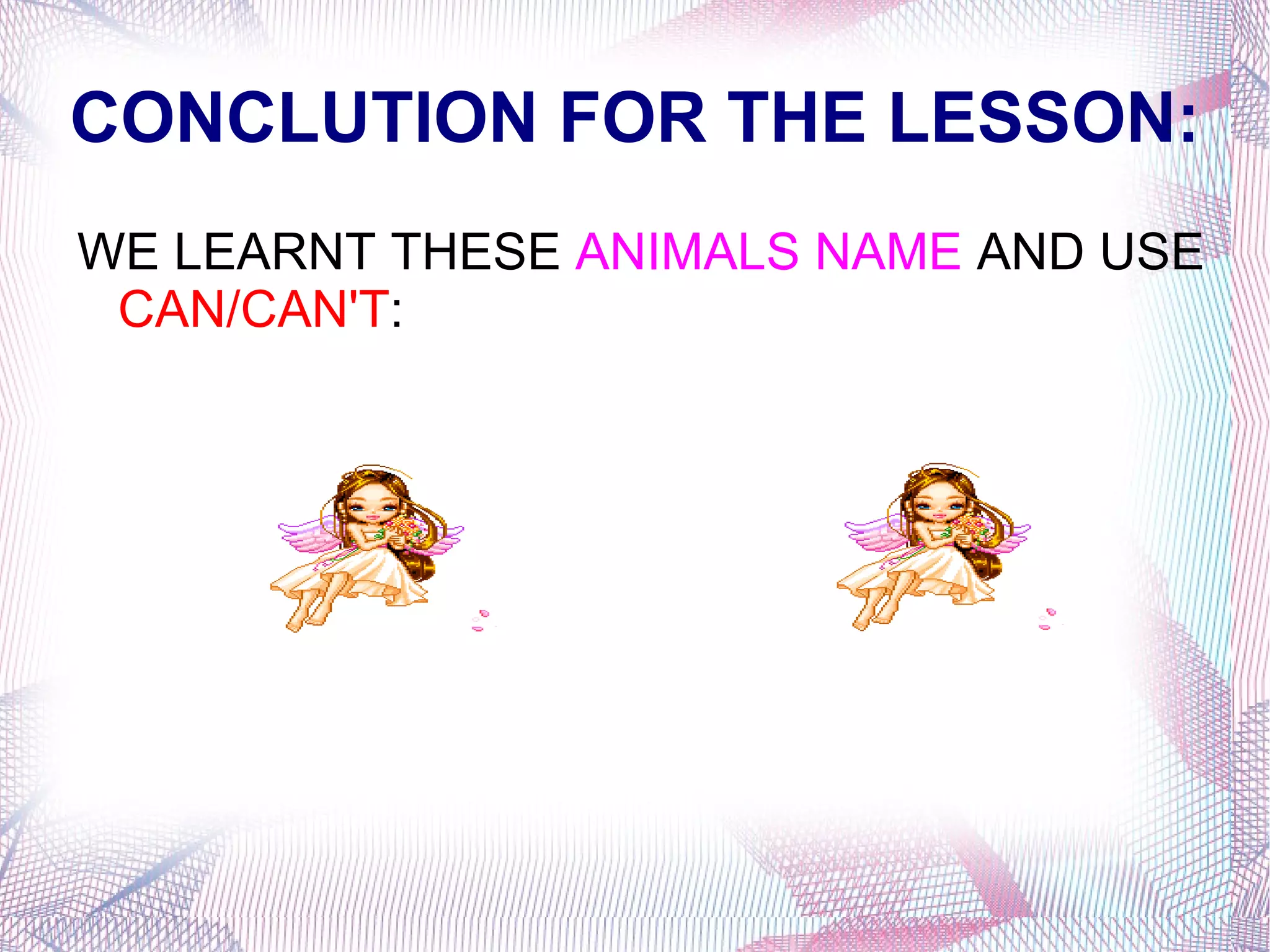 CONCLUTION FOR THE LESSON:

WE LEARNT THESE ANIMALS NAME AND USE CAN/CAN'T: